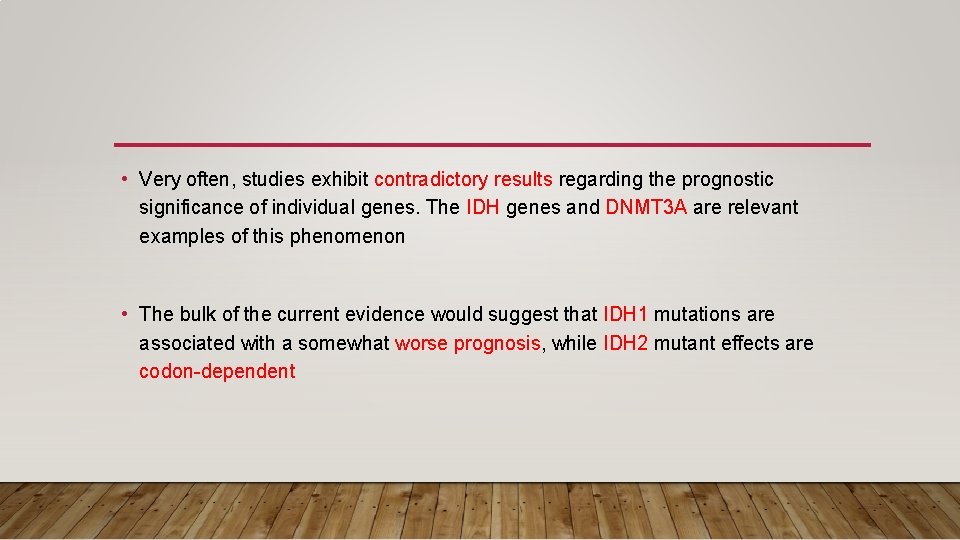 • Very often, studies exhibit contradictory results regarding the prognostic significance of individual genes. The IDH genes and DNMT3A are relevant examples of this phenomenon

• The bulk of the current evidence would suggest that IDH1 mutations are associated with a somewhat worse prognosis, while IDH2 mutant effects are codon-dependent